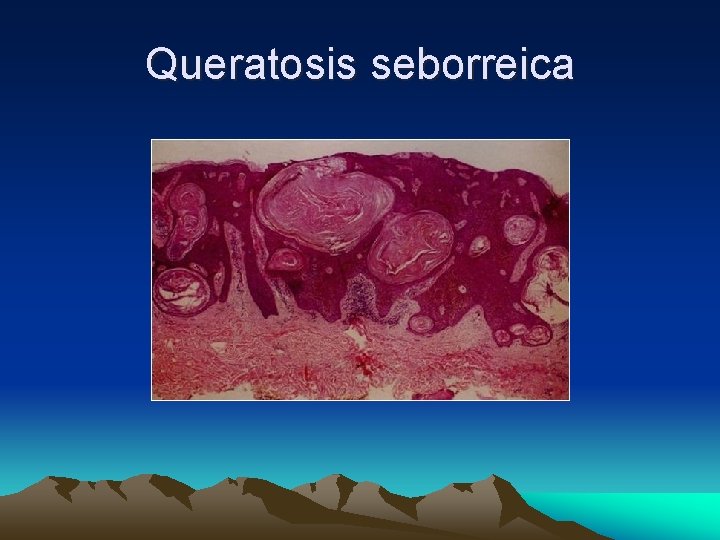 Queratosis seborreica